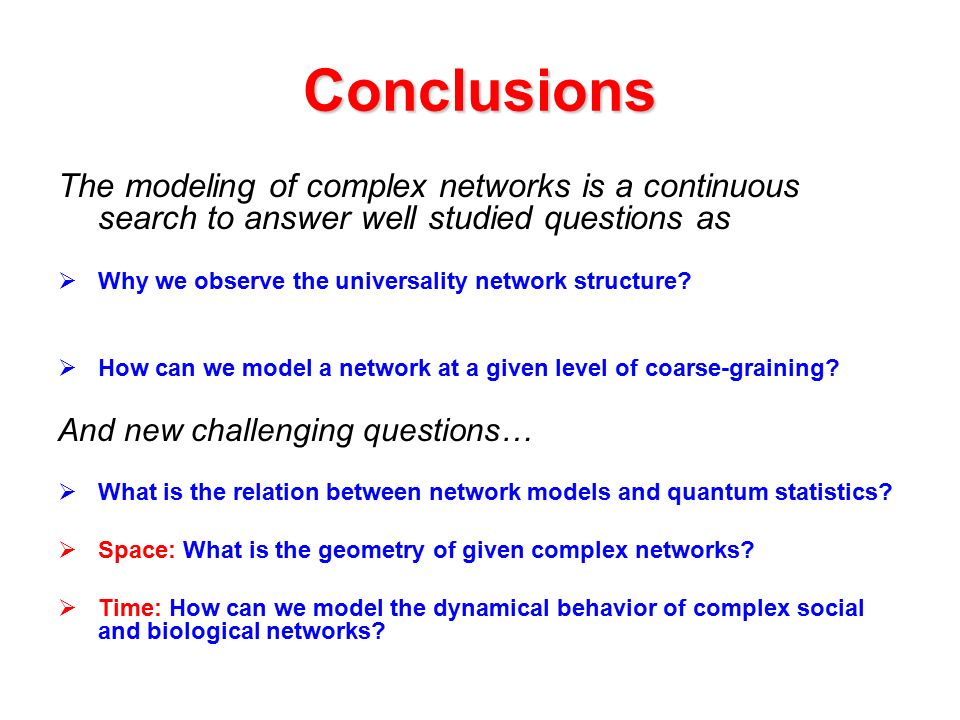 Conclusions

The modeling of complex networks is a continuous search to answer well studied questions as

➢ Why we observe the universality network structure?

➢ How can we model a network at a given level of coarse-graining?

And new challenging questions…

➢ What is the relation between network models and quantum statistics?

➢ Space: What is the geometry of given complex networks?

➢ Time: How can we model the dynamical behavior of complex social and biological networks?